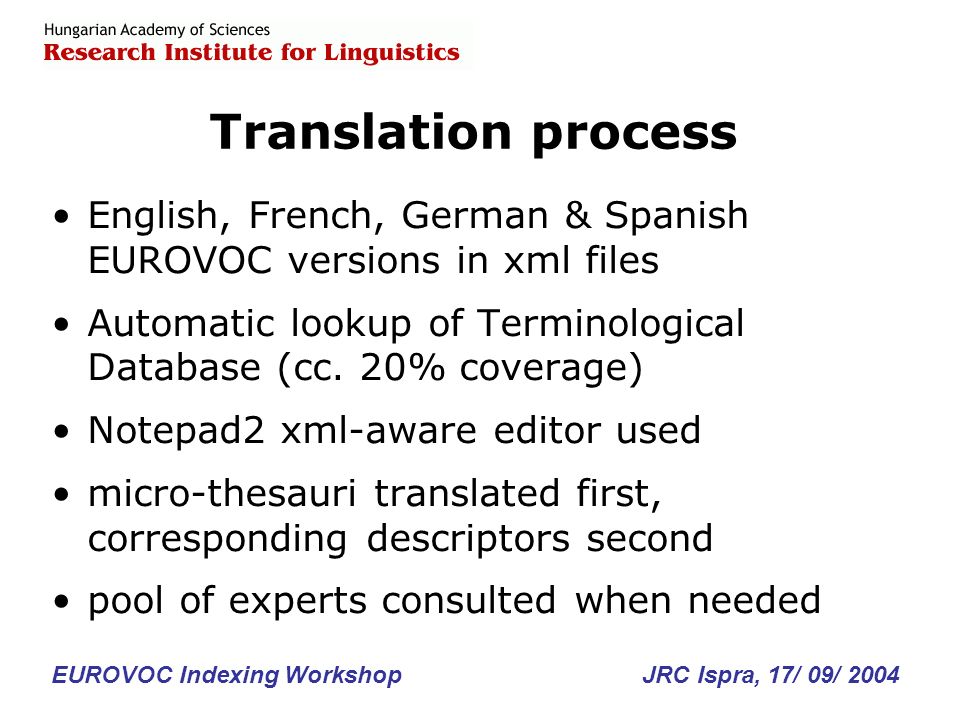 Hungarian Academy of Sciences
Research Institute for Linguistics

Translation process

• English, French, German & Spanish EUROVOC versions in xml files

• Automatic lookup of Terminological Database (cc. 20% coverage)

• Notepad2 xml-aware editor used

• micro-thesauri translated first, corresponding descriptors second

• pool of experts consulted when needed

EUROVOC Indexing Workshop

JRC Ispra, 17/ 09/ 2004